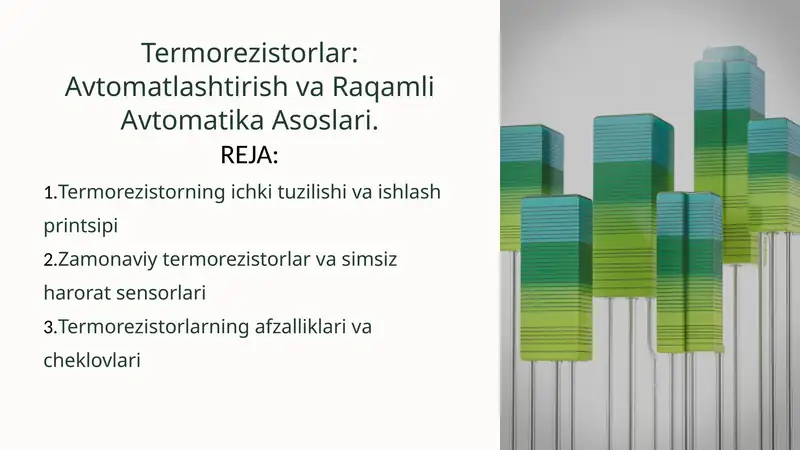 Termorezistorlar: Avtomatlashtirish va Raqamli Avtomatika Asoslari.

REJA:

1.Termorezistorning ichki tuzilishi va ishlash printsipi

2.Zamonaviy termorezistorlar va simsiz harorat sensorlari

3.Termorezistorlarning afzalliklari va cheklovlari